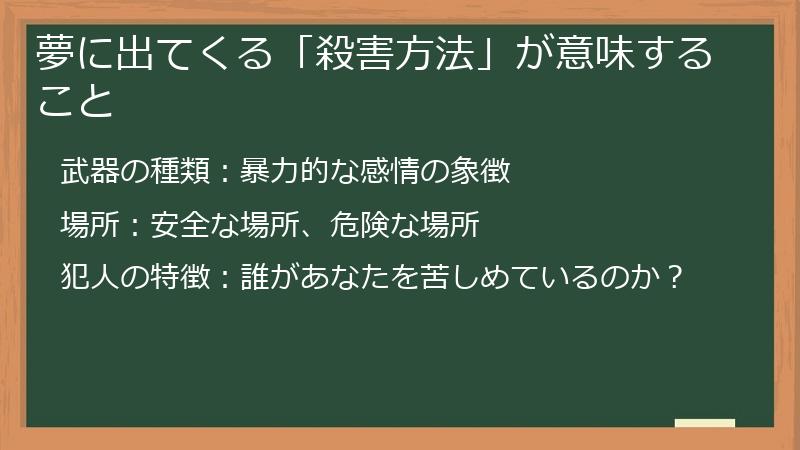 夢に出てくる「殺害方法」が意味すること

武器の種類：暴力的な感情の象徴

場所：安全な場所、危険な場所

犯人の特徴：誰があなたを苦しめているのか？